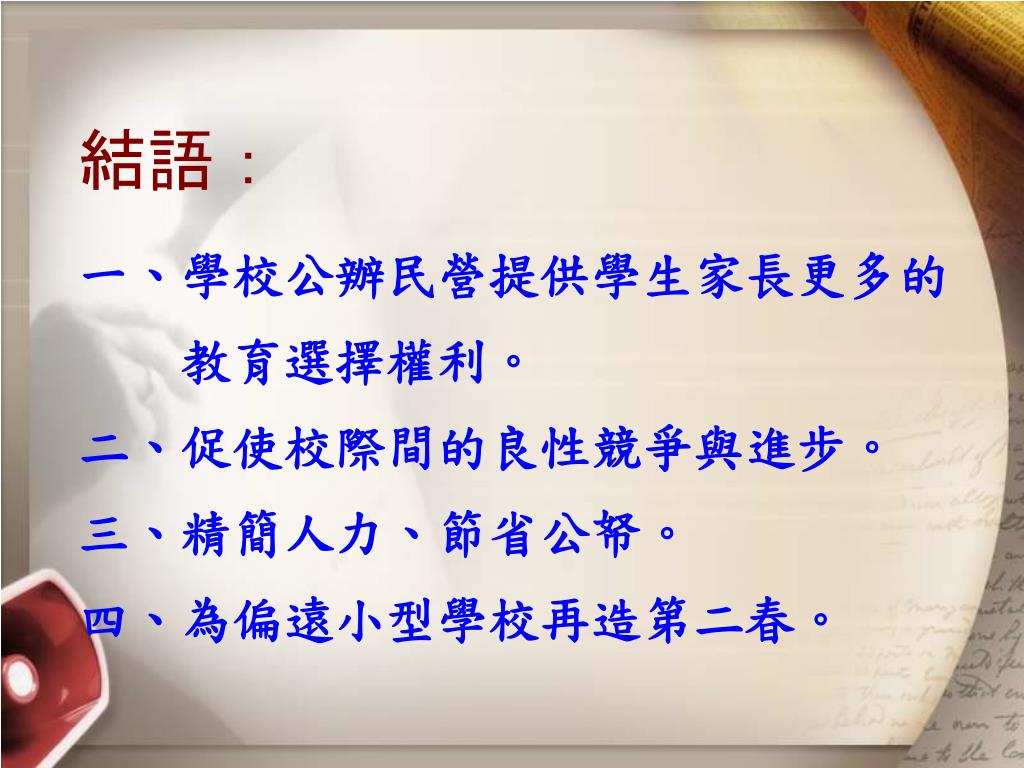 結語：

一、學校公辦民營提供學生家長更多的教育選擇權利。

二、促使校際間的良性競爭與進步。

三、精簡人力、節省公帑。

四、為偏遠小型學校再造第二春。